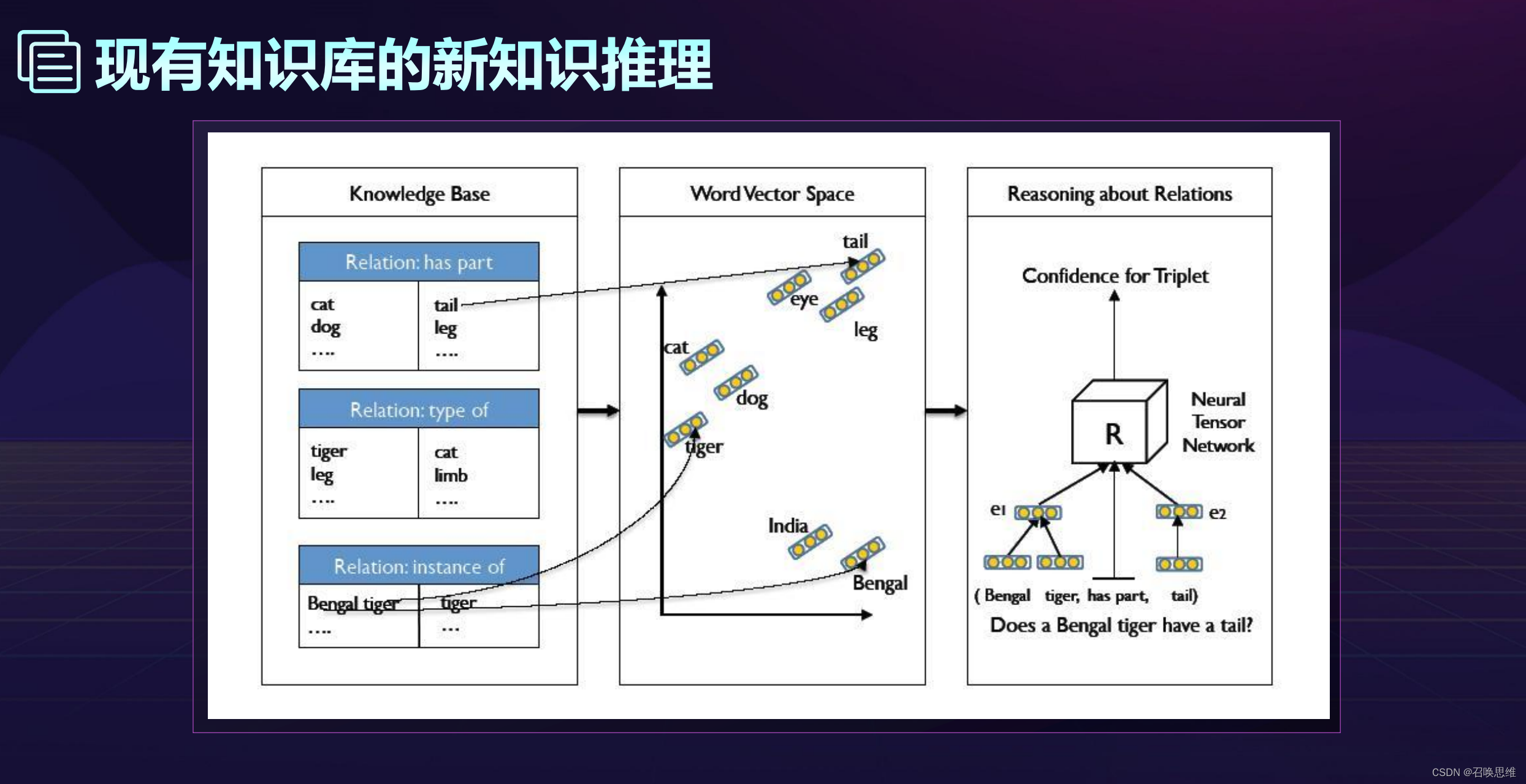 现有知识库的新知识推理

Knowledge Base

Relation: has part

| cat | tail |
|---|---|
| dog | leg |
| .... | .... |

Relation: type of

| tiger | cat |
|---|---|
| leg | limb |
| .... | .... |

Relation: instance of

| Bengal tiger | tiger |
|---|---|
| .... | ... |

Word Vector Space

tail
eye
leg
cat
dog
tiger
India
Bengal

Reasoning about Relations

Confidence for Triplet

R

Neural Tensor Network

e1

e2

( Bengal tiger, has part, tail)

Does a Bengal tiger have a tail?

CSDN @召唤思维